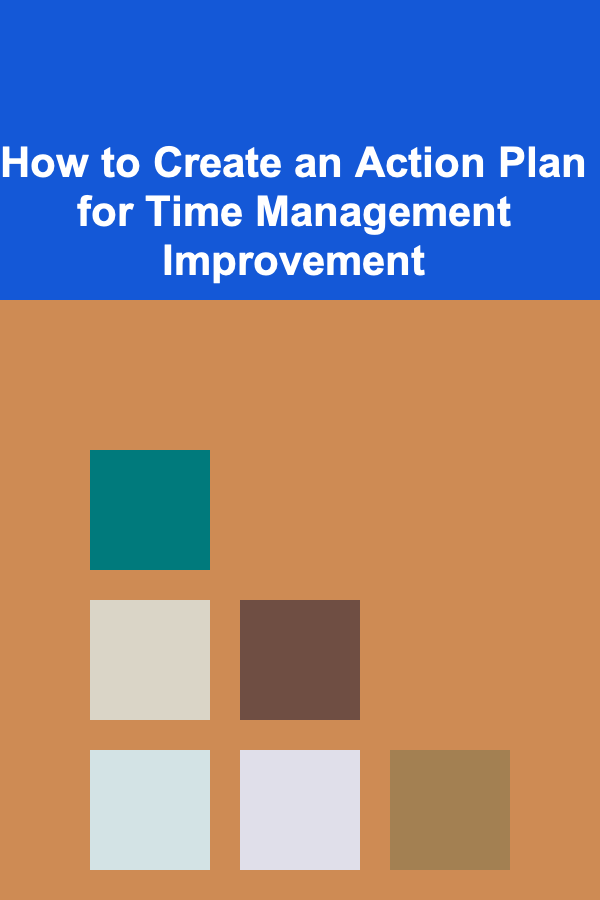 How to Create an Action Plan for Time Management Improvement